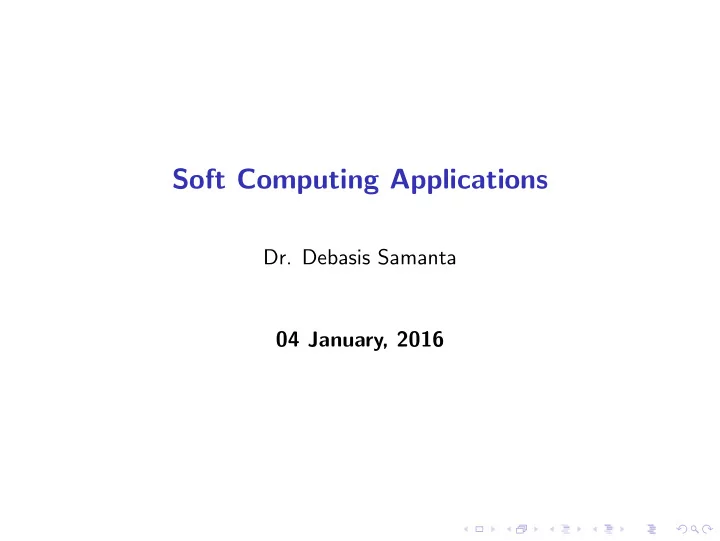 Soft Computing Applications

Dr. Debasis Samanta

04 January, 2016